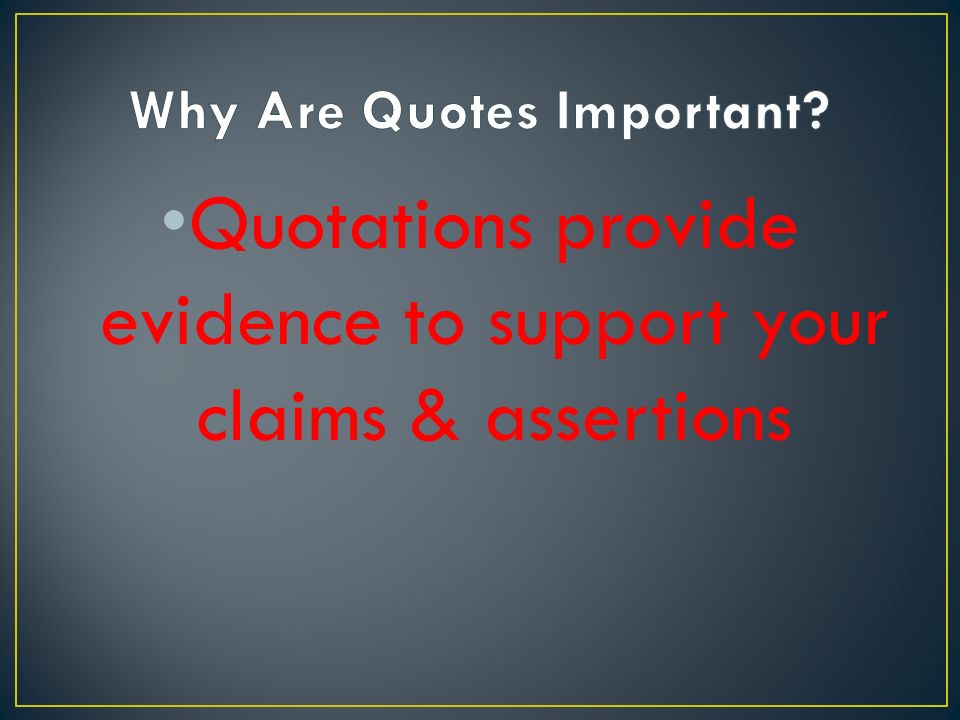 Why Are Quotes Important?

• Quotations provide evidence to support your claims & assertions